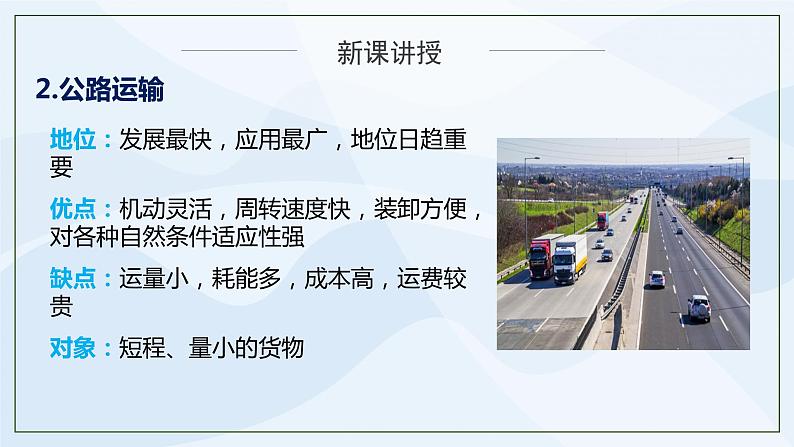 新课讲授

2.公路运输

地位：发展最快，应用最广，地位日趋重要

优点：机动灵活，周转速度快，装卸方便，对各种自然条件适应性强

缺点：运量小，耗能多，成本高，运费较贵

对象：短程、量小的货物